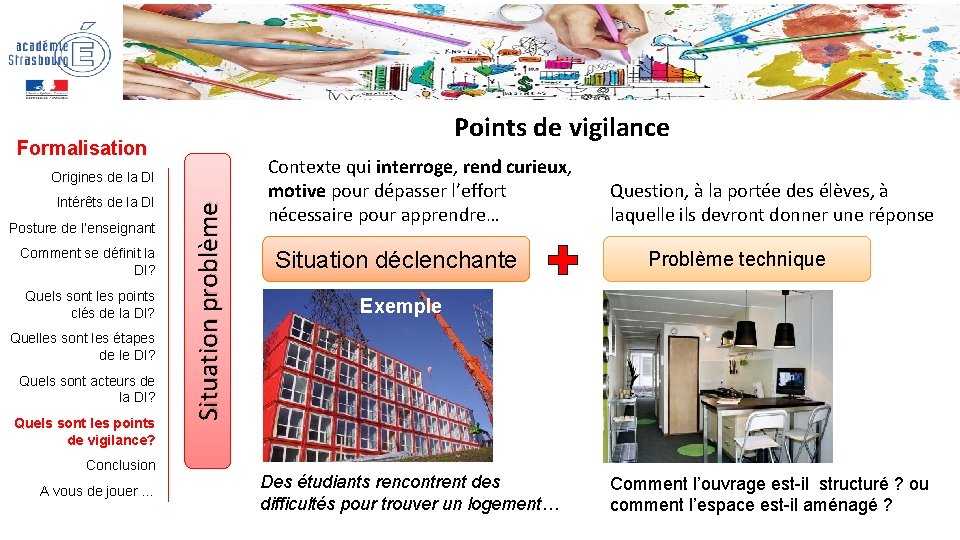 académie Strasbourg

Points de vigilance

Formalisation

Origines de la DI

Intérêts de la DI

Posture de l'enseignant

Comment se définit la DI?

Quels sont les points clés de la DI?

Quelles sont les étapes de le DI?

Quels sont acteurs de la DI?

Quels sont les points de vigilance?

Conclusion

A vous de jouer …

Situation problème

Contexte qui interroge, rend curieux, motive pour dépasser l'effort nécessaire pour apprendre…

Situation déclenchante

Exemple

Des étudiants rencontrent des difficultés pour trouver un logement…

Question, à la portée des élèves, à laquelle ils devront donner une réponse

Problème technique

Comment l'ouvrage est-il structuré ? ou comment l'espace est-il aménagé ?